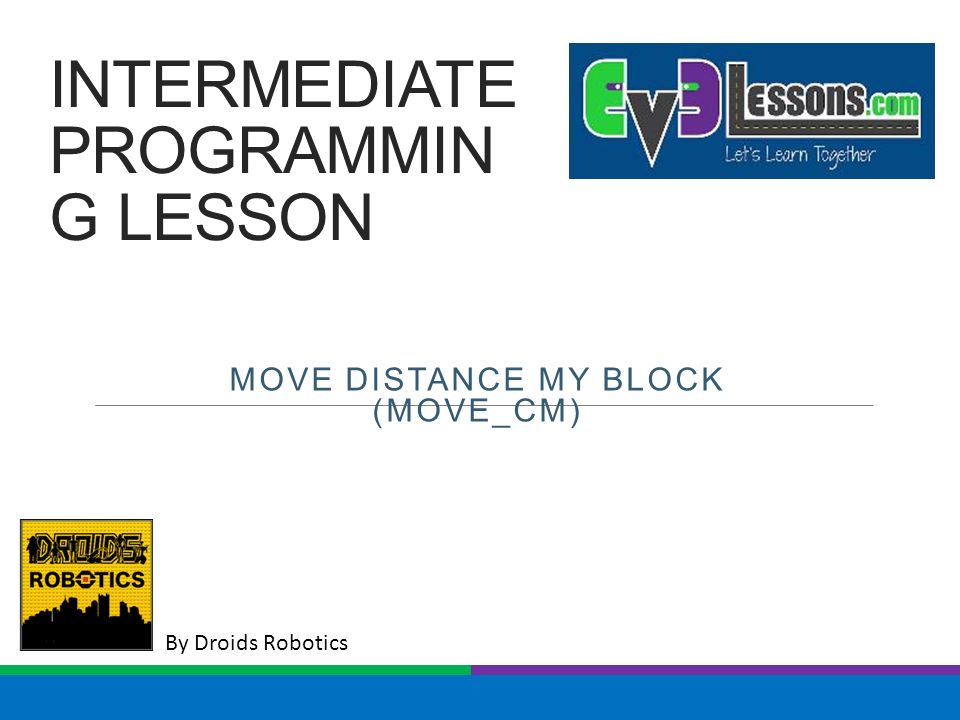 INTERMEDIATE PROGRAMMIN G LESSON

EV3Lessons.com
Let's Learn Together

MOVE DISTANCE MY BLOCK (MOVE_CM)

DROIDS ROBOTICS

By Droids Robotics